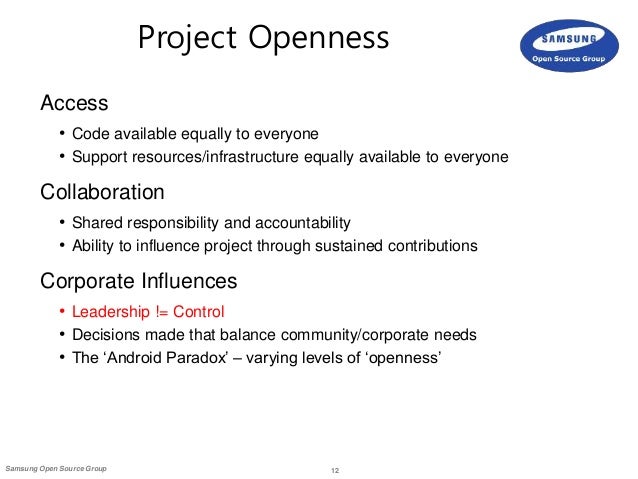 Project Openness

SAMSUNG
Open Source Group

Access

• Code available equally to everyone
• Support resources/infrastructure equally available to everyone

Collaboration

• Shared responsibility and accountability
• Ability to influence project through sustained contributions

Corporate Influences

• Leadership != Control
• Decisions made that balance community/corporate needs
• The ‘Android Paradox’ – varying levels of ‘openness’

Samsung Open Source Group

12